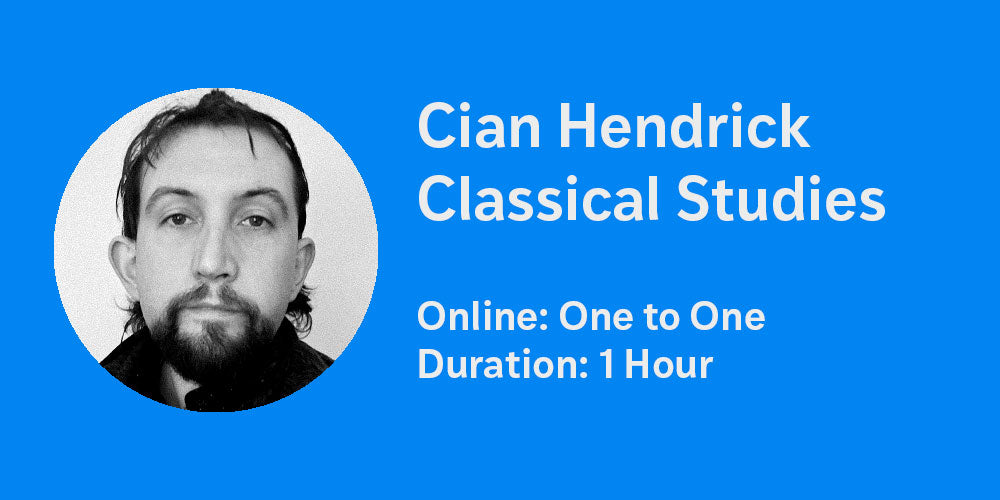 Cian Hendrick
Classical Studies

Online: One to One
Duration: 1 Hour